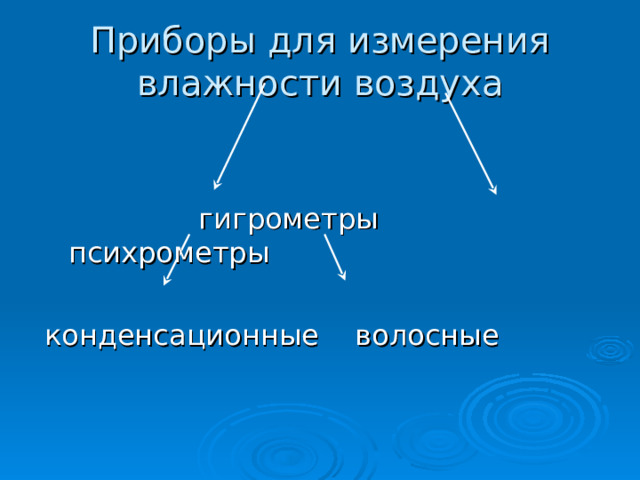 Приборы для измерения влажности воздуха

гигрометры психрометры

конденсационные волосные